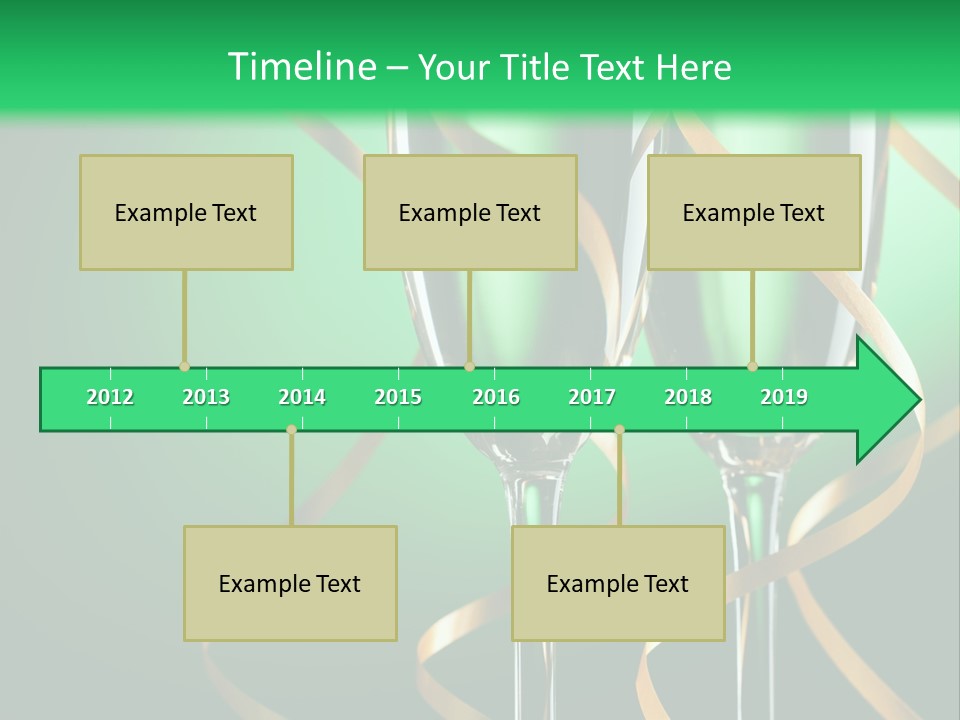 Timeline – Your Title Text Here

Example Text

Example Text

Example Text

2012 2013 2014 2015 2016 2017 2018 2019

Example Text

Example Text